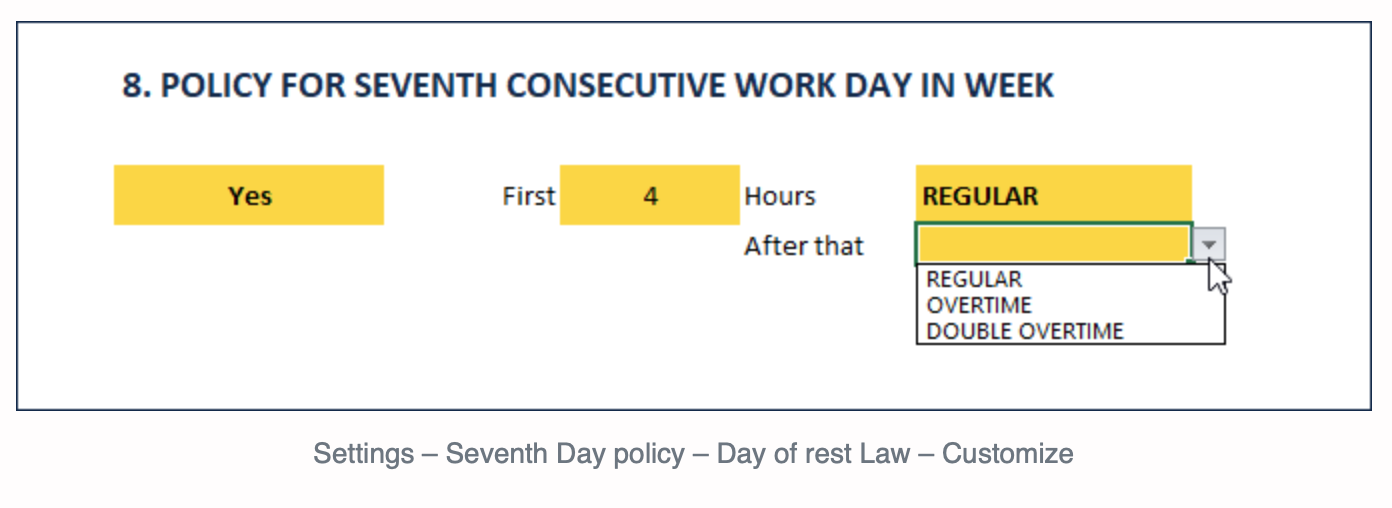 8. POLICY FOR SEVENTH CONSECUTIVE WORK DAY IN WEEK

Yes

First 4 Hours REGULAR

After that

REGULAR
OVERTIME
DOUBLE OVERTIME

Settings – Seventh Day policy – Day of rest Law – Customize